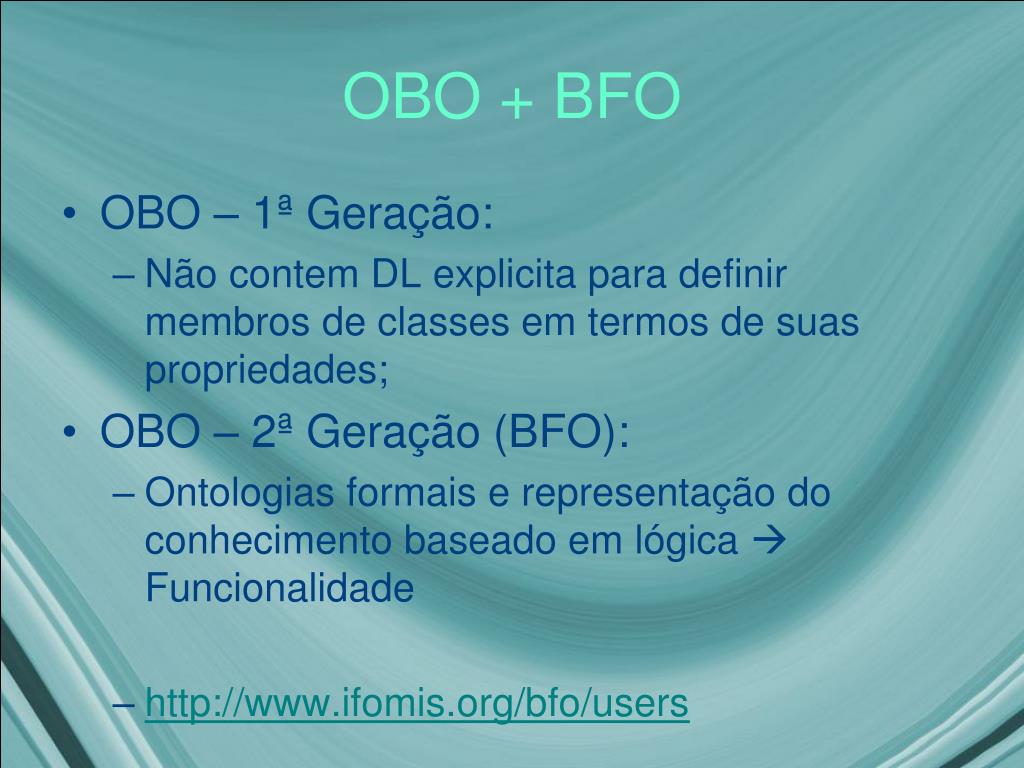 OBO + BFO

• OBO – 1ª Geração:
– Não contem DL explicita para definir membros de classes em termos de suas propriedades;
• OBO – 2ª Geração (BFO):
– Ontologias formais e representação do conhecimento baseado em lógica → Funcionalidade

– http://www.ifomis.org/bfo/users